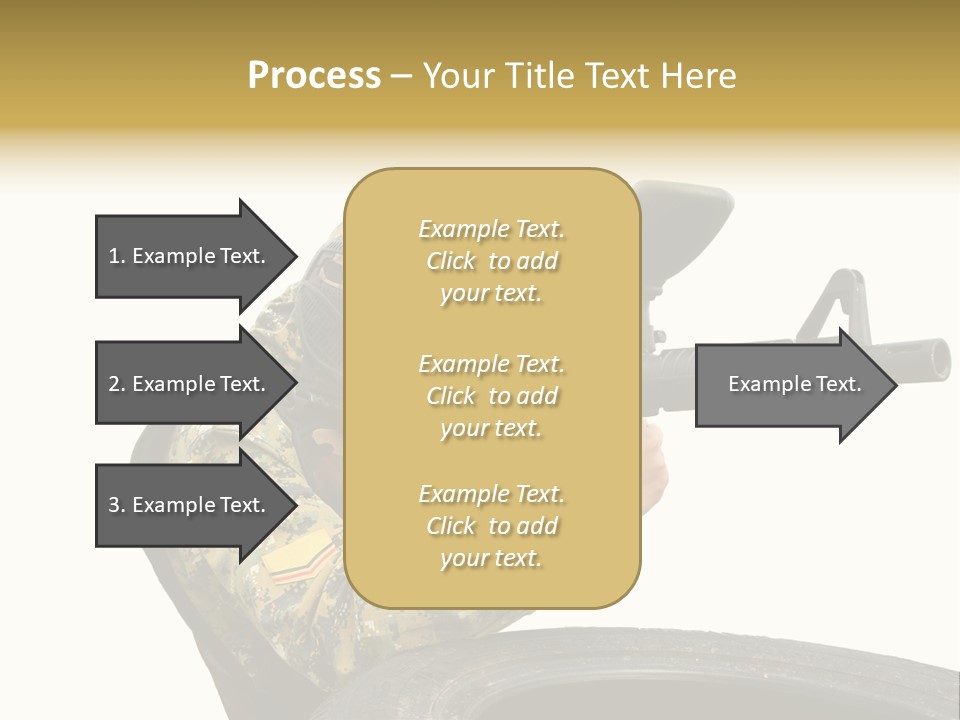 Process – Your Title Text Here

1. Example Text.

2. Example Text.

3. Example Text.

Example Text. Click to add your text.

Example Text. Click to add your text.

Example Text. Click to add your text.

Example Text.